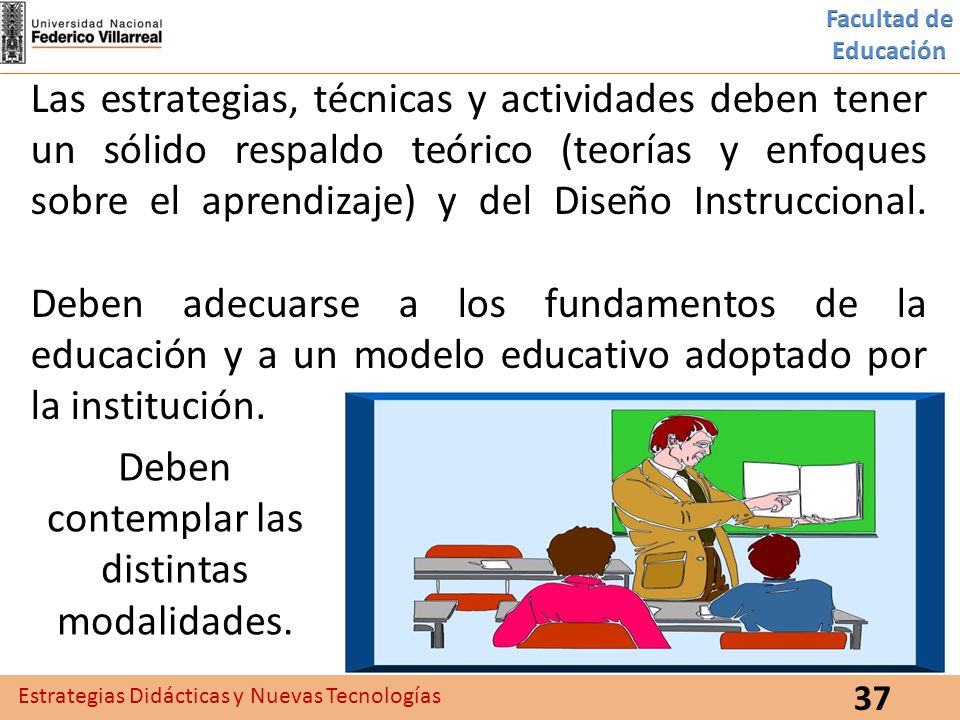 Universidad Nacional
Federico Villarreal

Facultad de
Educación

Las estrategias, técnicas y actividades deben tener un sólido respaldo teórico (teorías y enfoques sobre el aprendizaje) y del Diseño Instruccional.

Deben adecuarse a los fundamentos de la educación y a un modelo educativo adoptado por la institución.

Deben contemplar las distintas modalidades.

Estrategias Didácticas y Nuevas Tecnologías

37